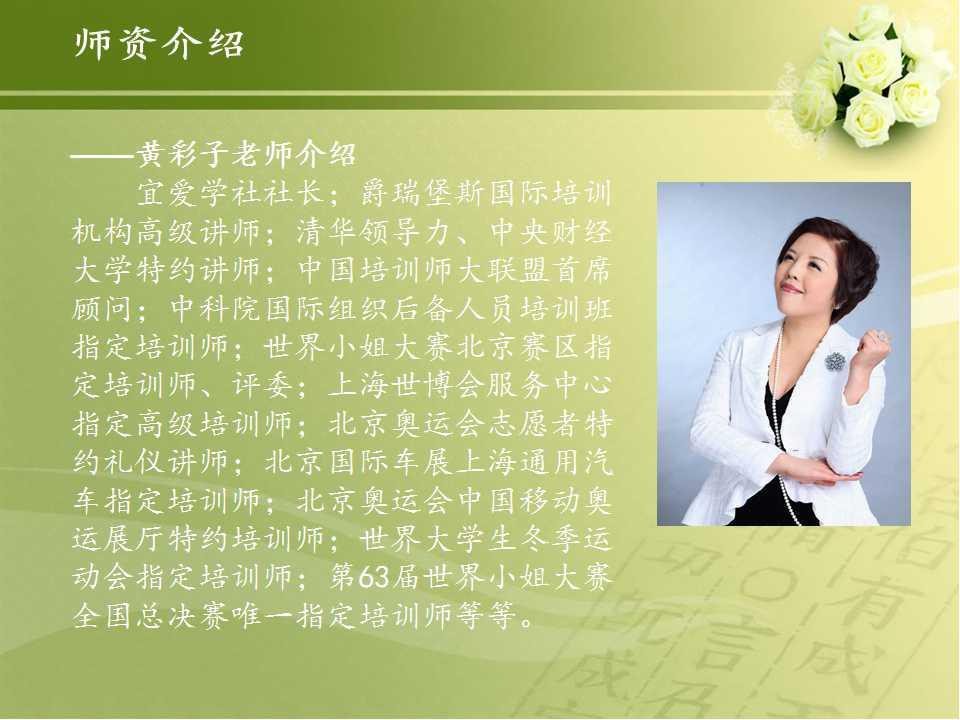 师资介绍

——黄彩子老师介绍

宜爱学社社长；爵瑞堡斯国际培训机构高级讲师；清华领导力、中央财经大学特约讲师；中国培训师大联盟首席顾问；中科院国际组织后备人员培训班指定培训师；世界小姐大赛北京赛区指定培训师、评委；上海世博会服务中心指定高级培训师；北京奥运会志愿者特约礼仪讲师；北京国际车展上海通用汽车指定培训师；北京奥运会中国移动奥运展厅特约培训师；世界大学生冬季运动会指定培训师；第63届世界小姐大赛全国总决赛唯一指定培训师等等。